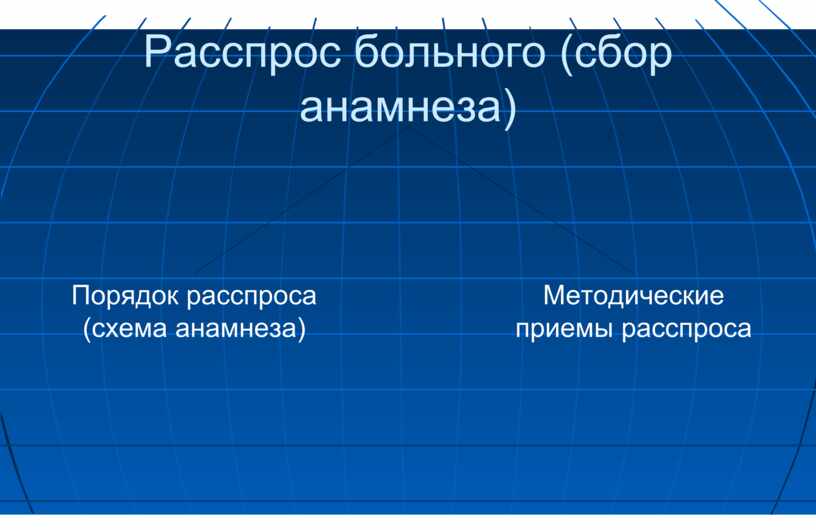 Расспрос больного (сбор анамнеза)

Порядок расспроса (схема анамнеза)

Методические приемы расспроса